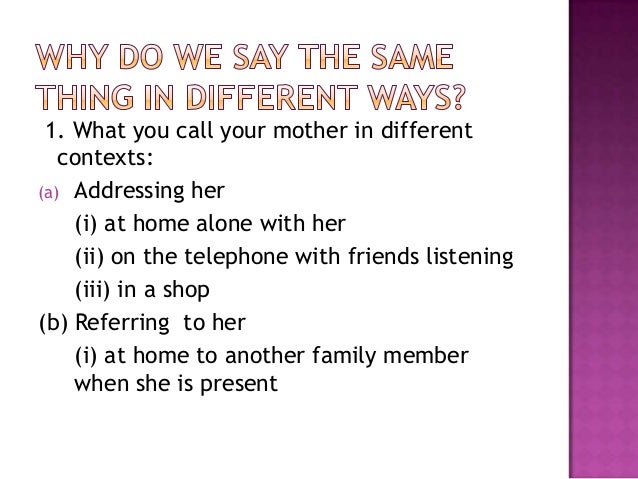 WHY DO WE SAY THE SAME THING IN DIFFERENT WAYS?

1. What you call your mother in different contexts:

(a) Addressing her

(i) at home alone with her

(ii) on the telephone with friends listening

(iii) in a shop

(b) Referring to her

(i) at home to another family member when she is present